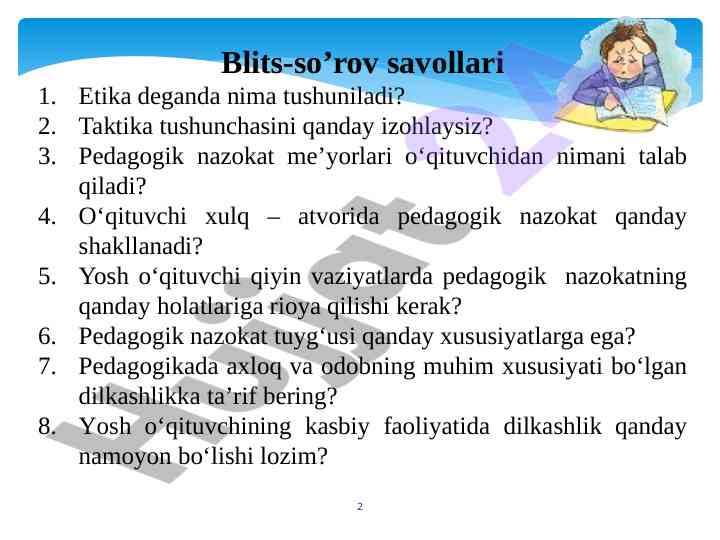 Blits-so’rov savollari

1. Etika deganda nima tushuniladi?
2. Taktika tushunchasini qanday izohlaysiz?
3. Pedagogik nazokat me’yorlari o‘qituvchidan nimani talab qiladi?
4. O‘qituvchi xulq – atvorida pedagogik nazokat qanday shakllanadi?
5. Yosh o‘qituvchi qiyin vaziyatlarda pedagogik nazokatning qanday holatlariga rioya qilishi kerak?
6. Pedagogik nazokat tuyg‘usi qanday xususiyatlarga ega?
7. Pedagogikada axloq va odobning muhim xususiyati bo‘lgan dilkashlikka ta’rif bering?
8. Yosh o‘qituvchining kasbiy faoliyatida dilkashlik qanday namoyon bo‘lishi lozim?

Hujjat 24

2